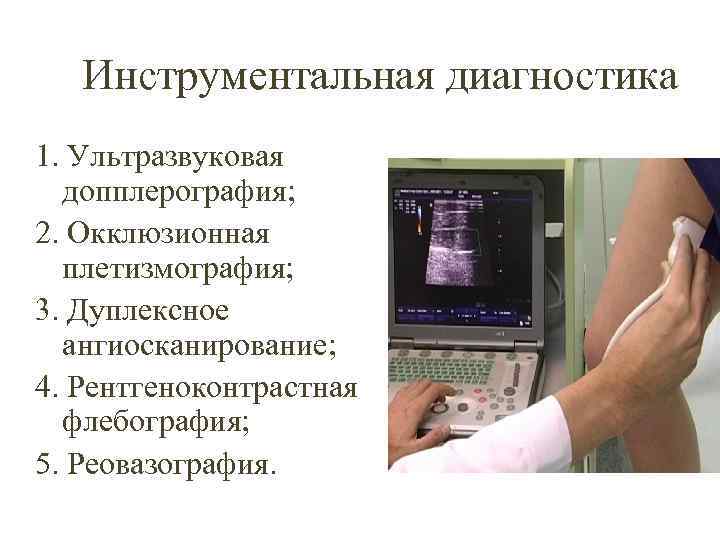 Инструментальная диагностика

1. Ультразвуковая допплерография;
2. Окклюзионная плетизмография;
3. Дуплексное ангиосканирование;
4. Рентгеноконтрастная флебография;
5. Реовазография.